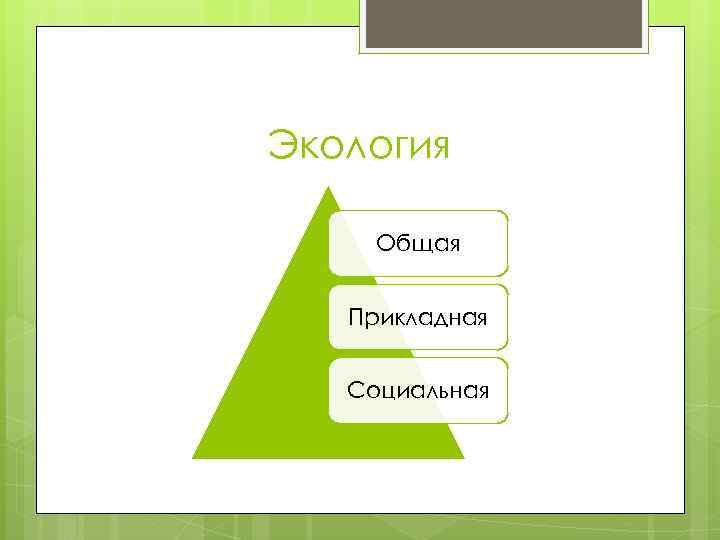 Экология

Общая

Прикладная

Социальная